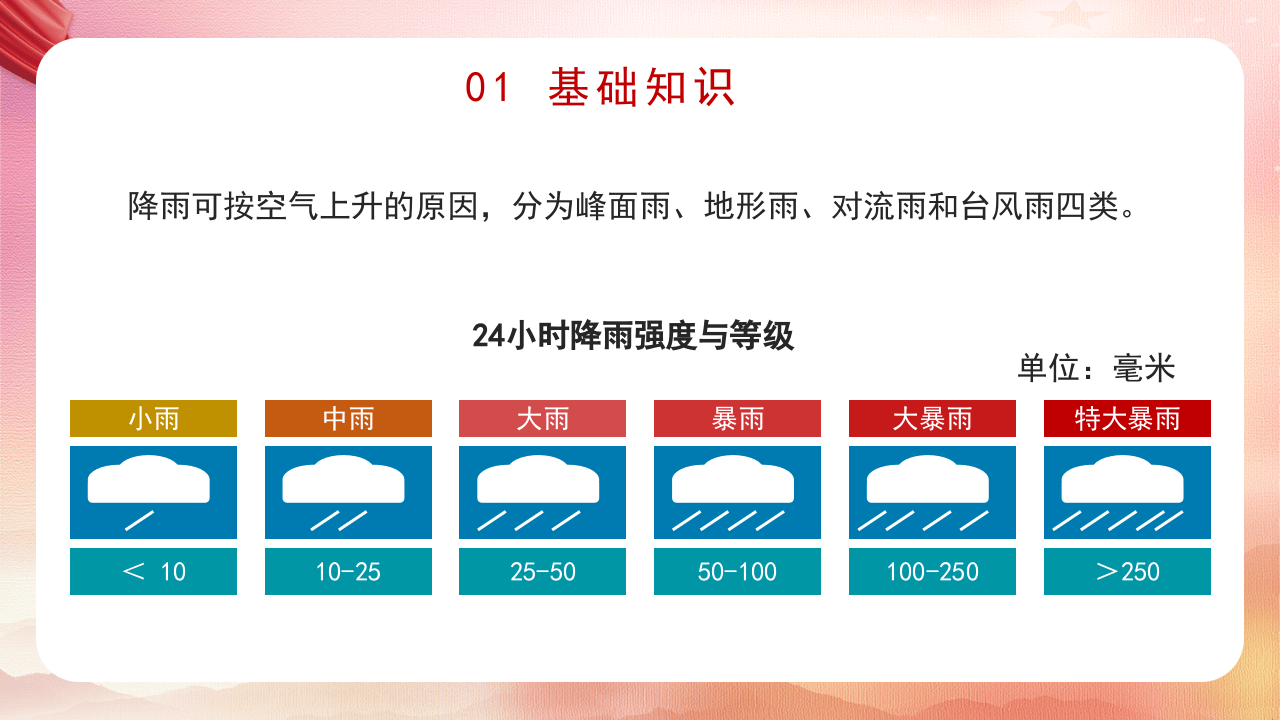 01 基础知识

降雨可按空气上升的原因，分为峰面雨、地形雨、对流雨和台风雨四类。

24小时降雨强度与等级

单位：毫米

| 小雨 | 中雨 | 大雨 | 暴雨 | 大暴雨 | 特大暴雨 |
|---|---|---|---|---|---|
| ＜ 10 | 10-25 | 25-50 | 50-100 | 100-250 | ＞250 |